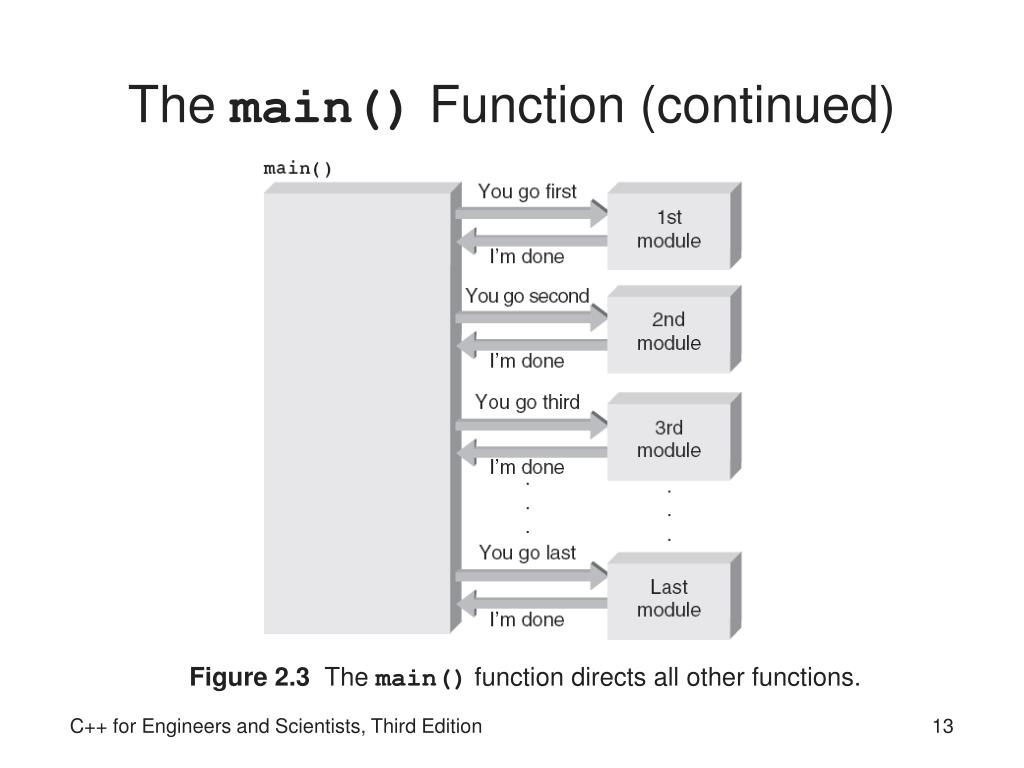 The main() Function (continued)

main()

You go first

1st module

I'm done

You go second

2nd module

I'm done

You go third

3rd module

I'm done

.
.
.

.
.
.

You go last

Last module

I'm done

Figure 2.3 The main() function directs all other functions.

C++ for Engineers and Scientists, Third Edition

13